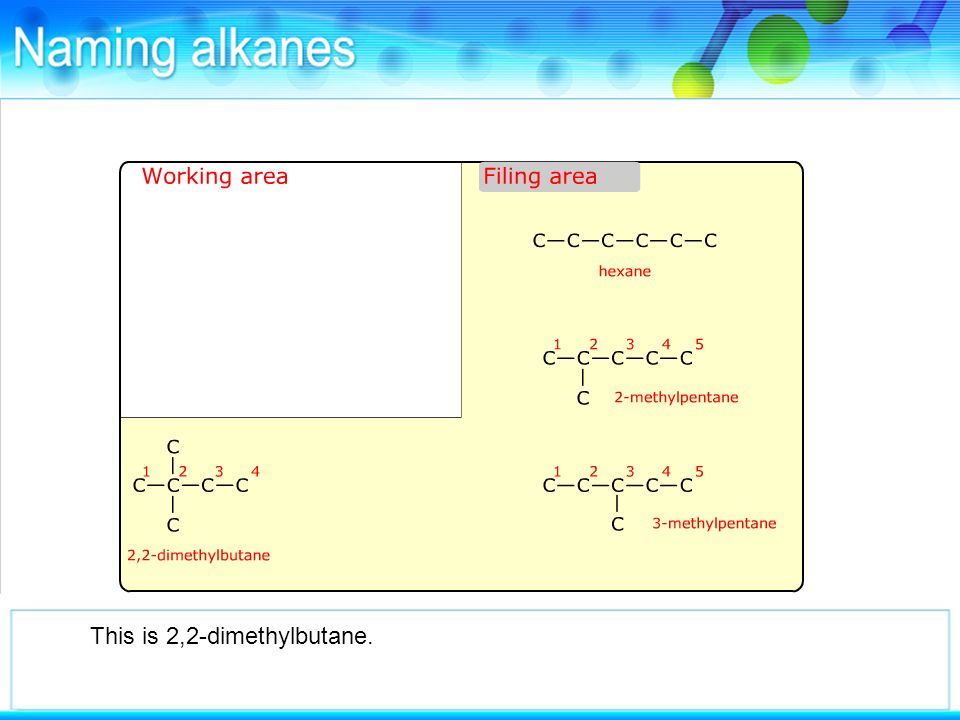 Naming alkanes

Working area

Filing area

C—C—C—C—C—C
hexane

1 2 3 4 5
C—C—C—C—C
|
C 2-methylpentane

C
|
1 2 3 4
C—C—C—C
|
C
2,2-dimethylbutane

1 2 3 4 5
C—C—C—C—C
|
C 3-methylpentane

This is 2,2-dimethylbutane.